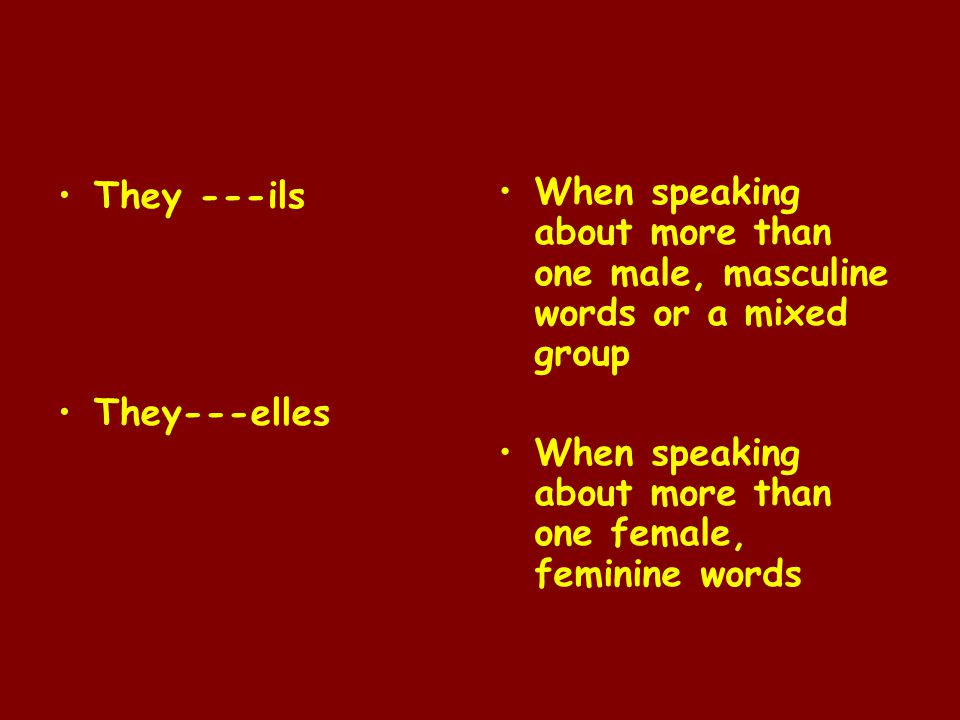 • They ---ils

• They---elles

• When speaking about more than one male, masculine words or a mixed group

• When speaking about more than one female, feminine words